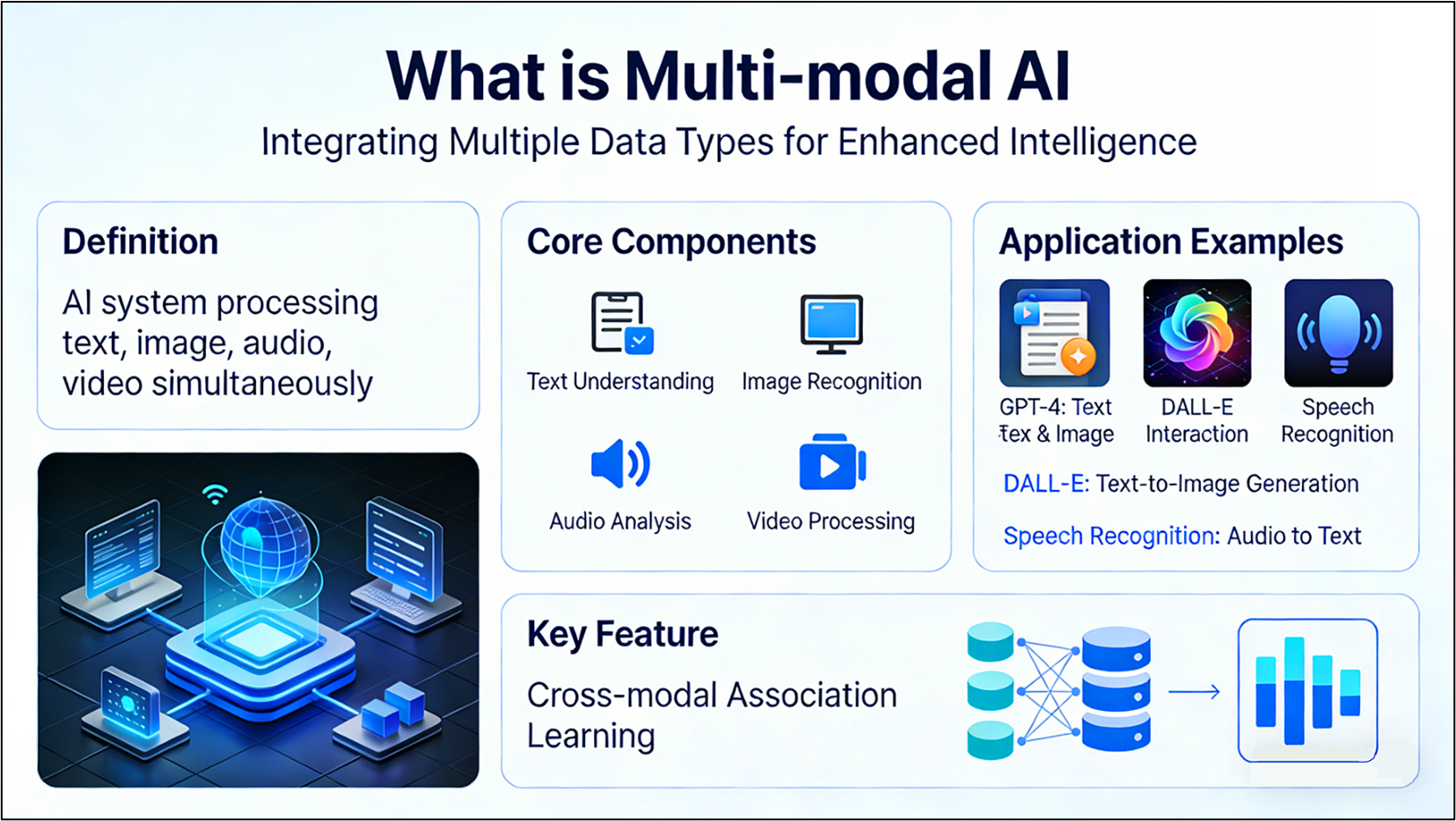 What is Multi-modal AI

Integrating Multiple Data Types for Enhanced Intelligence

Definition

AI system processing text, image, audio, video simultaneously

Core Components

Text Understanding

Image Recognition

Audio Analysis

Video Processing

Application Examples

GPT-4: Text Tex & Image

DALL-E Interaction

Speech Recognition

DALL-E: Text-to-Image Generation

Speech Recognition: Audio to Text

Key Feature

Cross-modal Association Learning